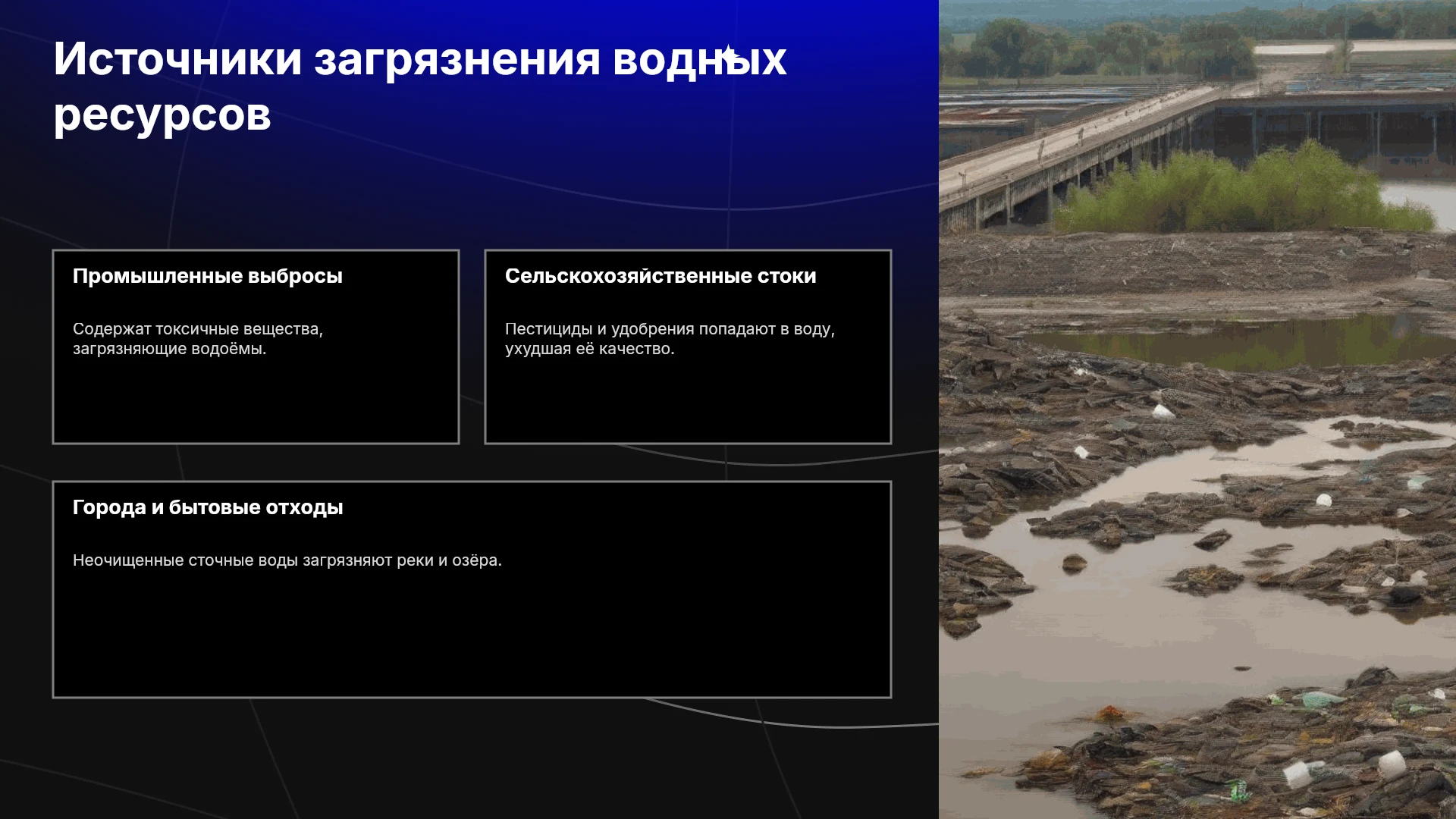 Источники загрязнения водных ресурсов

Промышленные выбросы

Содержат токсичные вещества, загрязняющие водоёмы.

Сельскохозяйственные стоки

Пестициды и удобрения попадают в воду, ухудшая её качество.

Города и бытовые отходы

Неочищенные сточные воды загрязняют реки и озёра.